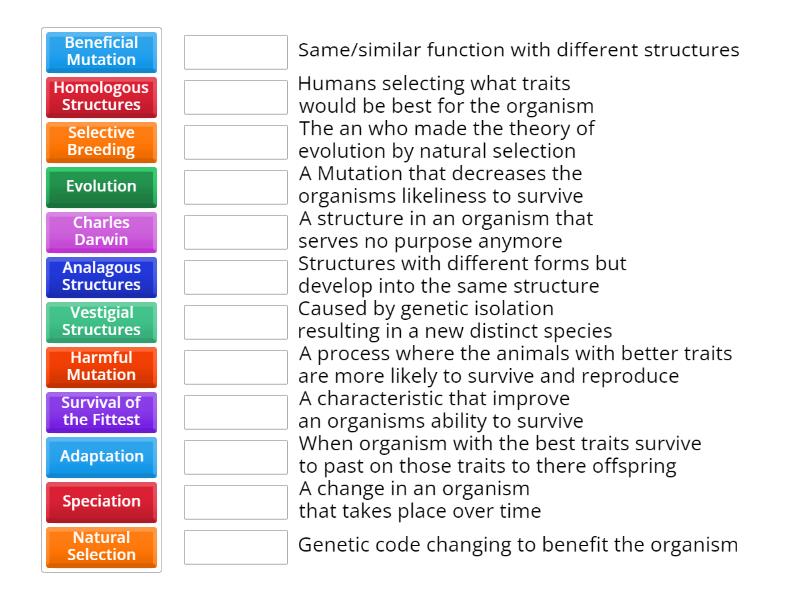 Beneficial Mutation
Homologous Structures
Selective Breeding
Evolution
Charles Darwin
Analagous Structures
Vestigial Structures
Harmful Mutation
Survival of the Fittest
Adaptation
Speciation
Natural Selection

Same/similar function with different structures

Humans selecting what traits would be best for the organism

The an who made the theory of evolution by natural selection

A Mutation that decreases the organisms likeliness to survive

A structure in an organism that serves no purpose anymore

Structures with different forms but develop into the same structure

Caused by genetic isolation resulting in a new distinct species

A process where the animals with better traits are more likely to survive and reproduce

A characteristic that improve an organisms ability to survive

When organism with the best traits survive to past on those traits to there offspring

A change in an organism that takes place over time

Genetic code changing to benefit the organism